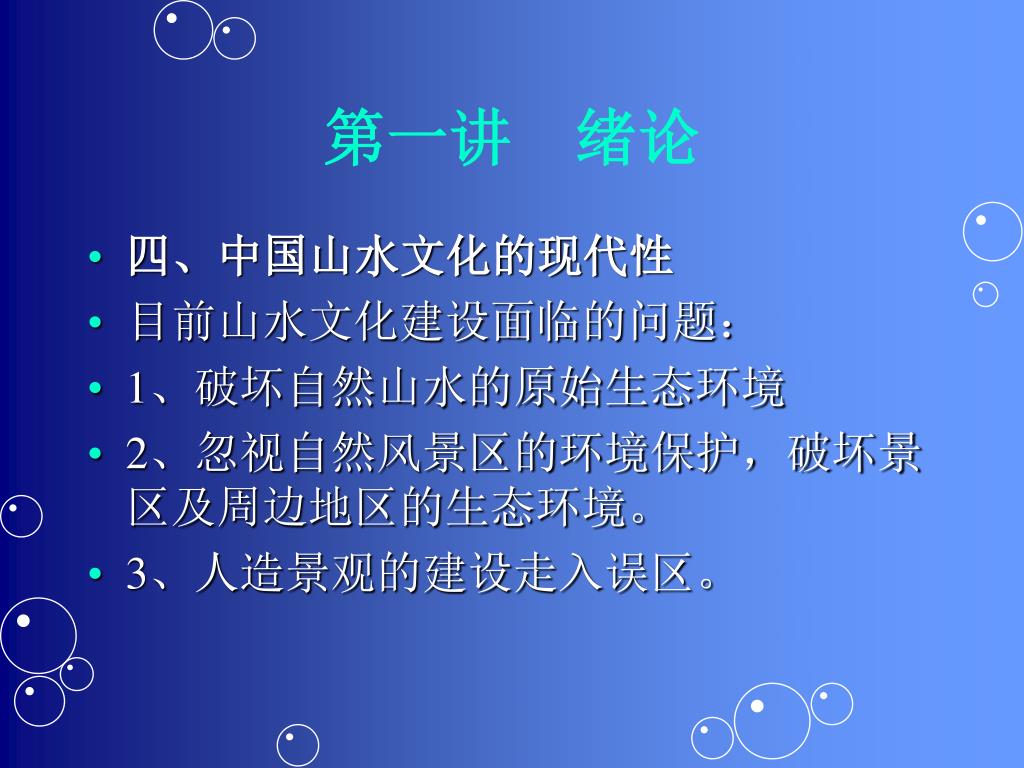 第一讲　绪论

• 四、中国山水文化的现代性
• 目前山水文化建设面临的问题：
• 1、破坏自然山水的原始生态环境
• 2、忽视自然风景区的环境保护，破坏景区及周边地区的生态环境。
• 3、人造景观的建设走入误区。